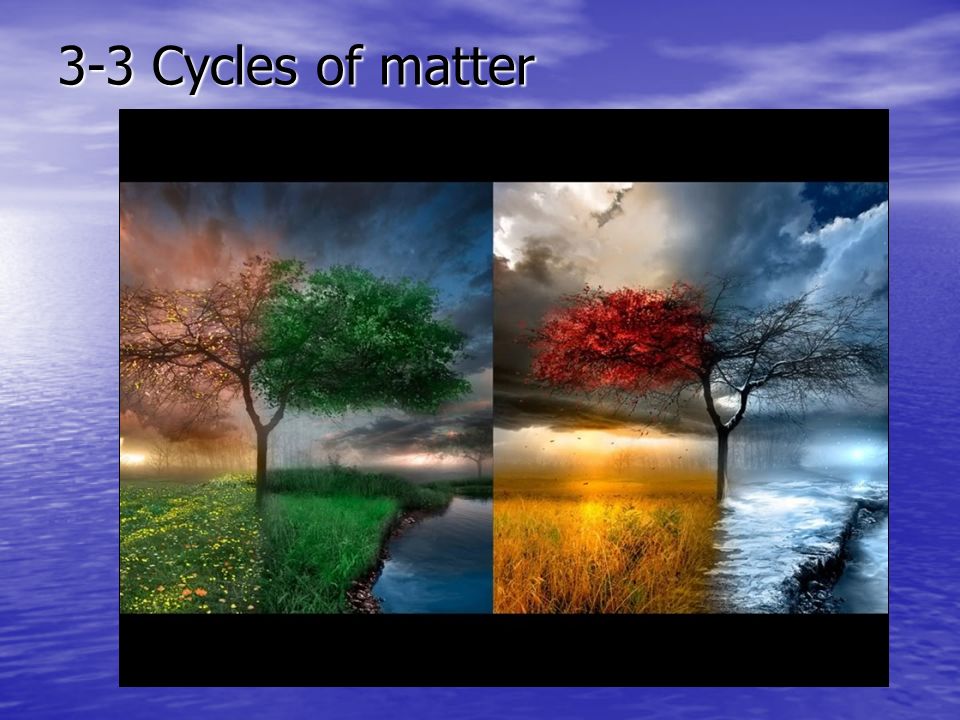 3-3 Cycles of matter